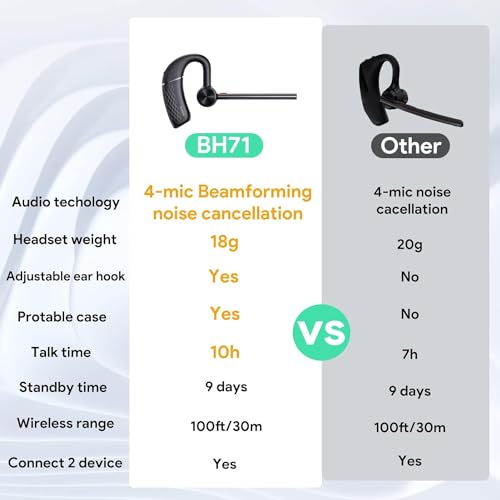 |  | BH71 | Other |
|---|---|---|
| Audio techology | 4-mic Beamforming noise cancellation | 4-mic noise cacellation |
| Headset weight | 18g | 20g |
| Adjustable ear hook | Yes | No |
| Protable case | Yes | No |
| Talk time | 10h | 7h |
| Standby time | 9 days | 9 days |
| Wireless range | 100ft/30m | 100ft/30m |
| Connect 2 device | Yes | Yes |

VS